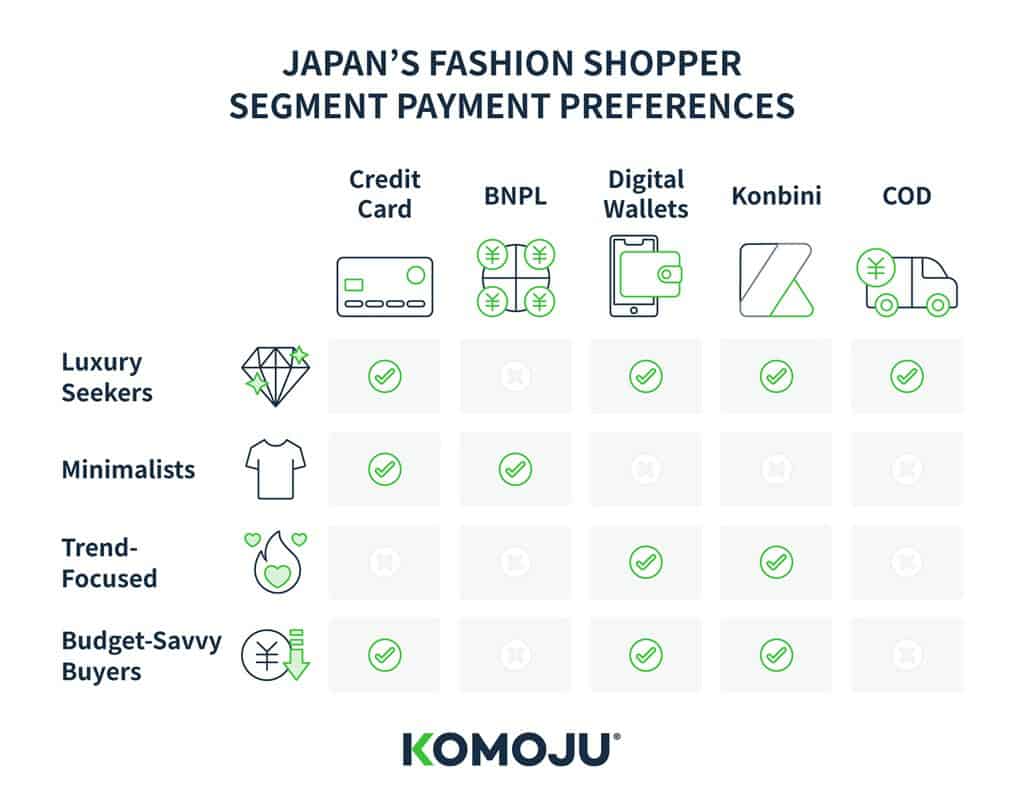 JAPAN'S FASHION SHOPPER SEGMENT PAYMENT PREFERENCES

| | Credit Card | BNPL | Digital Wallets | Konbini | COD |
|---|---|---|---|---|---|
| Luxury Seekers | ✓ | ✗ | ✓ | ✓ | ✓ |
| Minimalists | ✓ | ✓ | ✗ | ✗ | ✗ |
| Trend-Focused | ✗ | ✗ | ✓ | ✓ | ✗ |
| Budget-Savvy Buyers | ✓ | ✗ | ✓ | ✓ | ✗ |

KOMOJU®